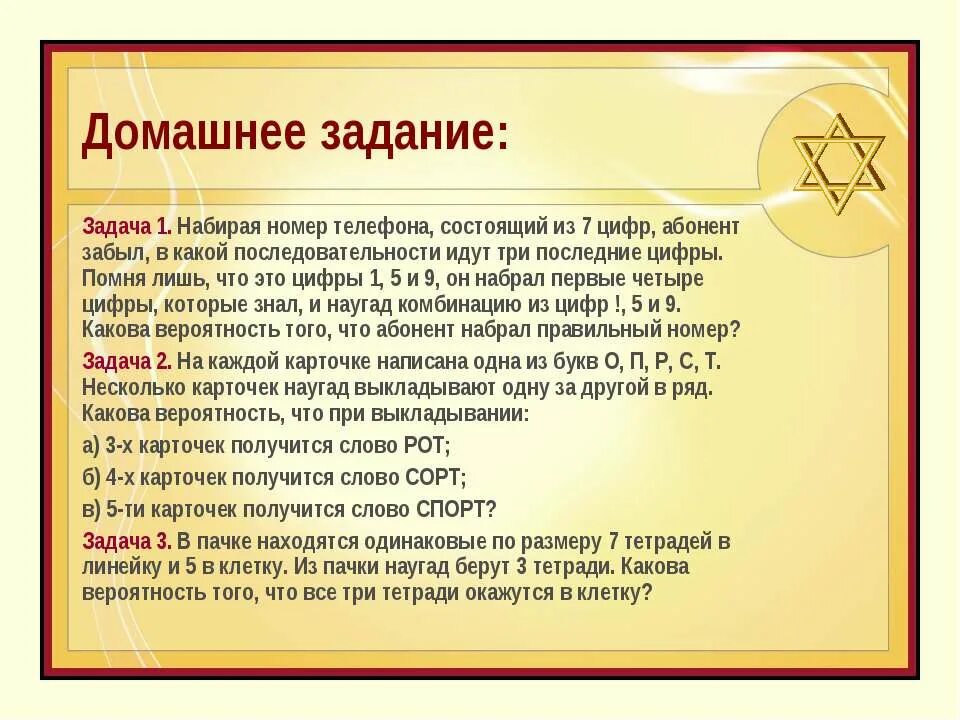 Домашнее задание:

Задача 1. Набирая номер телефона, состоящий из 7 цифр, абонент забыл, в какой последовательности идут три последние цифры. Помня лишь, что это цифры 1, 5 и 9, он набрал первые четыре цифры, которые знал, и наугад комбинацию из цифр !, 5 и 9. Какова вероятность того, что абонент набрал правильный номер?

Задача 2. На каждой карточке написана одна из букв О, П, Р, С, Т. Несколько карточек наугад выкладывают одну за другой в ряд. Какова вероятность, что при выкладывании:

а) 3-х карточек получится слово РОТ;

б) 4-х карточек получится слово СОРТ;

в) 5-ти карточек получится слово СПОРТ?

Задача 3. В пачке находятся одинаковые по размеру 7 тетрадей в линейку и 5 в клетку. Из пачки наугад берут 3 тетради. Какова вероятность того, что все три тетради окажутся в клетку?